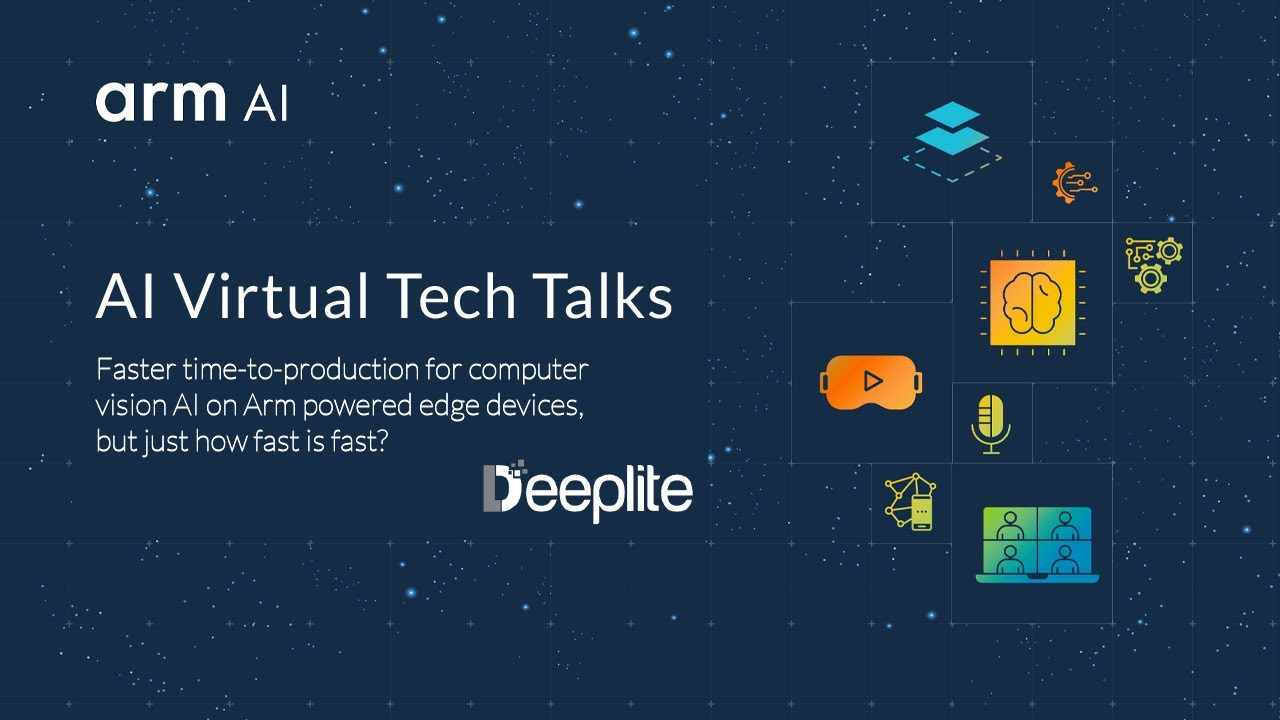 arm AI

AI Virtual Tech Talks

Faster time-to-production for computer vision AI on Arm powered edge devices, but just how fast is fast?

Deeplite